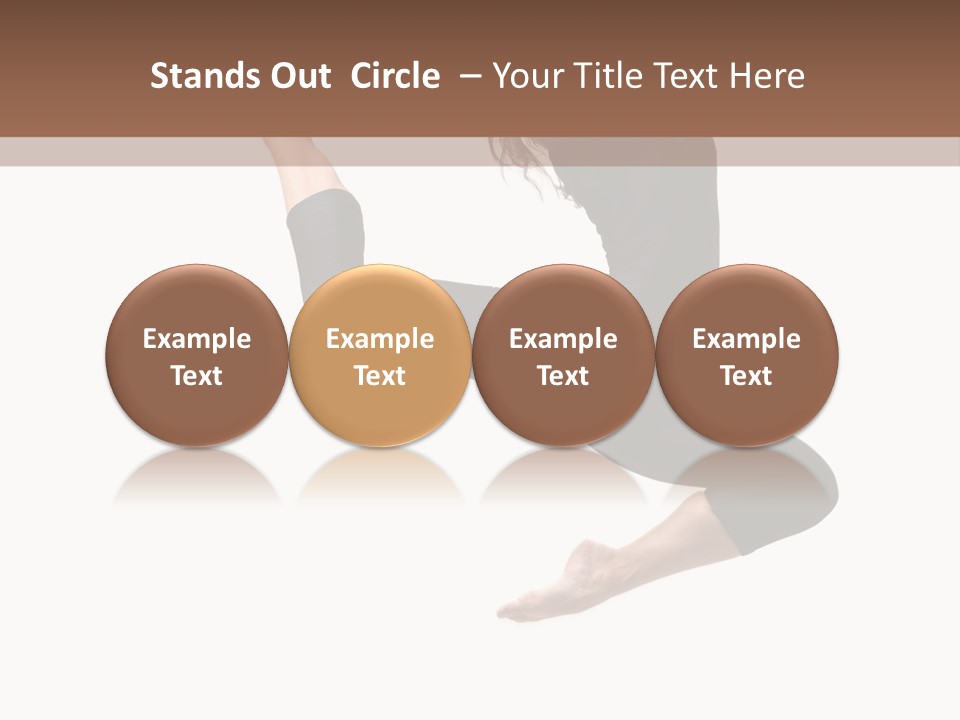 Stands Out Circle – Your Title Text Here

Example Text

Example Text

Example Text

Example Text